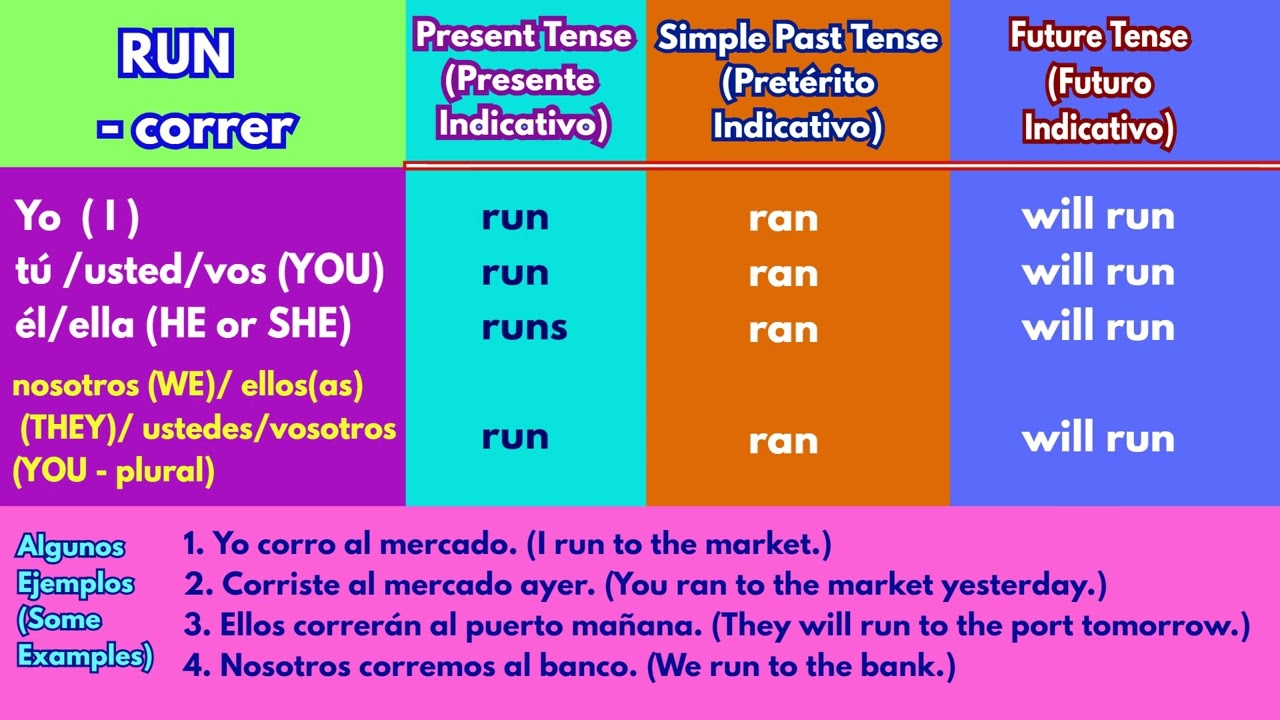 | RUN - correr | Present Tense (Presente Indicativo) | Simple Past Tense (Pretérito Indicativo) | Future Tense (Futuro Indicativo) |
|---|---|---|---|
| Yo ( I ) | run | ran | will run |
| tú /usted/vos (YOU) | run | ran | will run |
| él/ella (HE or SHE) | runs | ran | will run |
| nosotros (WE)/ ellos(as) (THEY)/ ustedes/vosotros (YOU - plural) | run | ran | will run |

Algunos Ejemplos (Some Examples)

1. Yo corro al mercado. (I run to the market.)
2. Corriste al mercado ayer. (You ran to the market yesterday.)
3. Ellos correrán al puerto mañana. (They will run to the port tomorrow.)
4. Nosotros corremos al banco. (We run to the bank.)